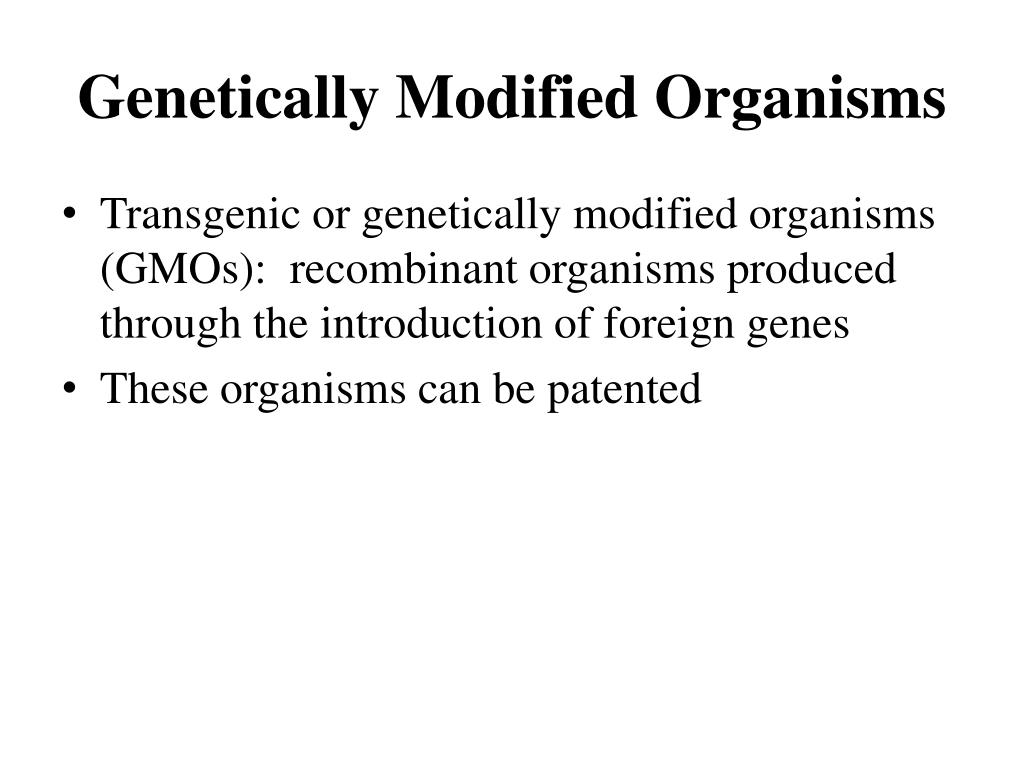 Genetically Modified Organisms

• Transgenic or genetically modified organisms (GMOs): recombinant organisms produced through the introduction of foreign genes

• These organisms can be patented